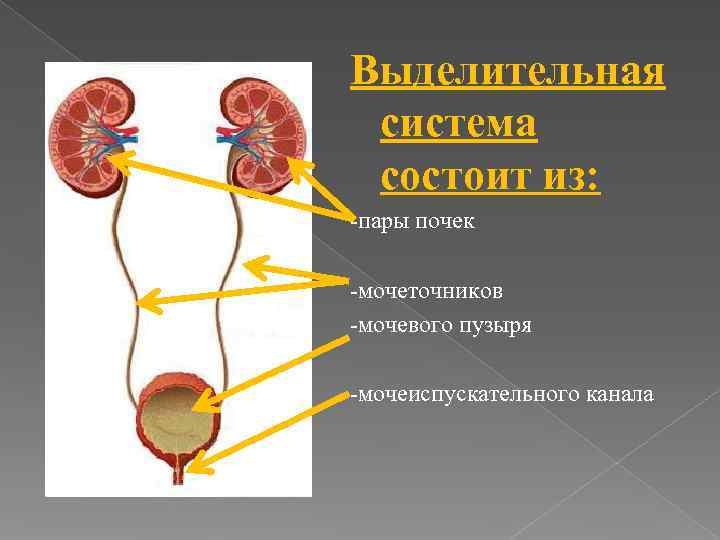 Выделительная система состоит из:

-пары почек

-мочеточников

-мочевого пузыря

-мочеиспускательного канала